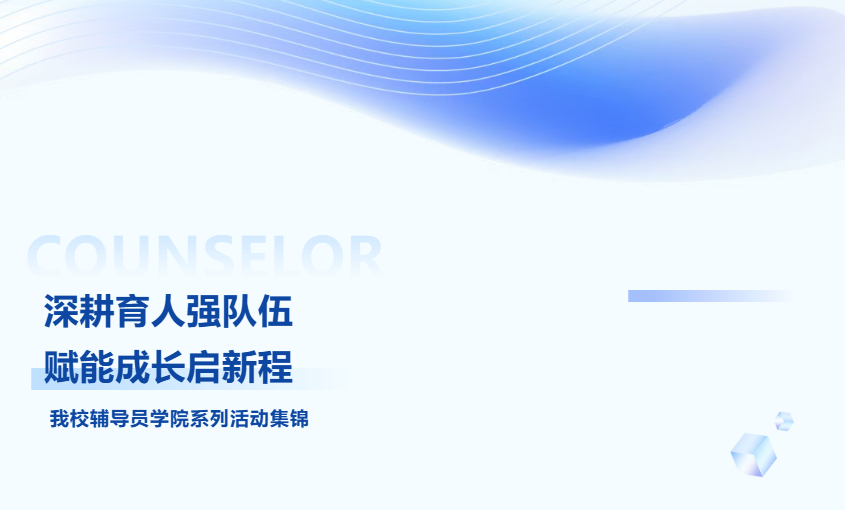 COUNSELOR

深耕育人强队伍

赋能成长启新程

我校辅导员学院系列活动集锦